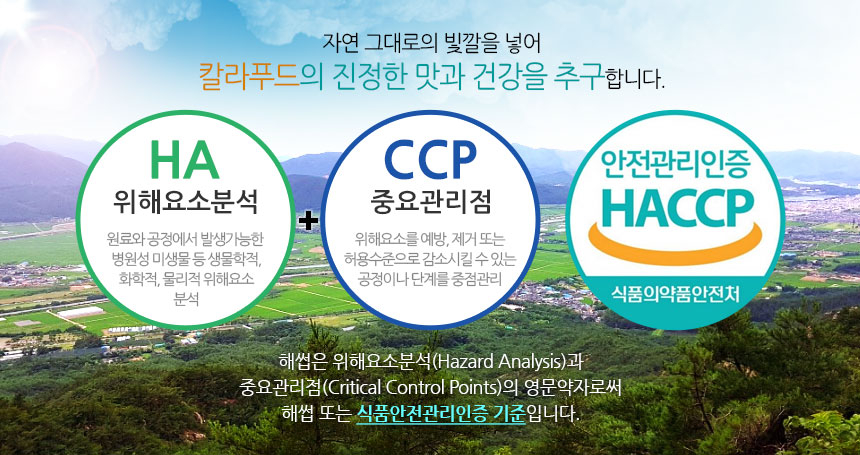 자연 그대로의 빛깔을 넣어
칼라푸드의 진정한 맛과 건강을 추구합니다.

HA
위해요소분석
원료와 공정에서 발생가능한 병원성 미생물 등 생물학적, 화학적, 물리적 위해요소 분석

+

CCP
중요관리점
위해요소를 예방, 제거 또는 허용수준으로 감소시킬 수 있는 공정이나 단계를 중점관리

안전관리인증
HACCP
식품의약품안전처

해썹은 위해요소분석(Hazard Analysis)과
중요관리점(Critical Control Points)의 영문약자로써
해썹 또는 식품안전관리인증 기준입니다.